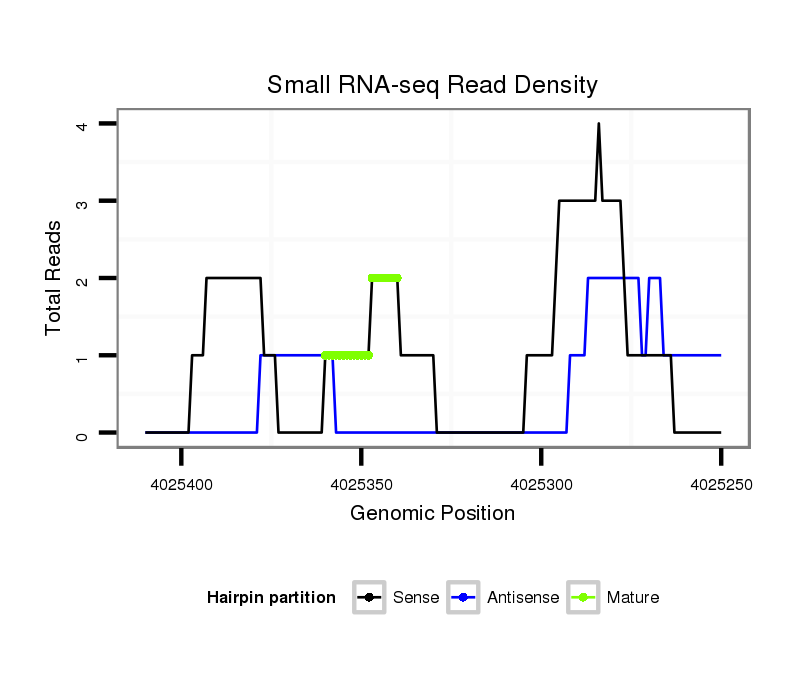 Small RNA-seq Read Density

Total Reads

4
3
2
1
0

4025400
4025350
4025300
4025250

Genomic Position

Hairpin partition
Sense
Antisense
Mature